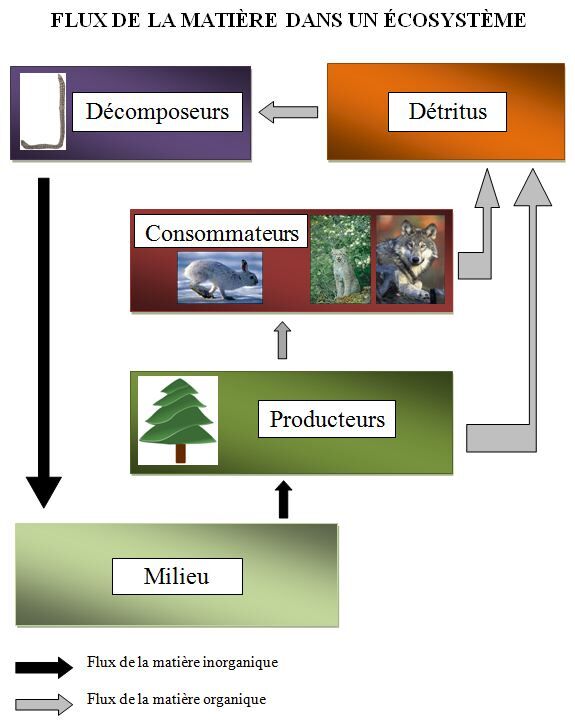 FLUX DE LA MATIÈRE DANS UN ÉCOSYSTÈME

Décomposeurs

Détritus

Consommateurs

Producteurs

Milieu

Flux de la matière inorganique

Flux de la matière organique